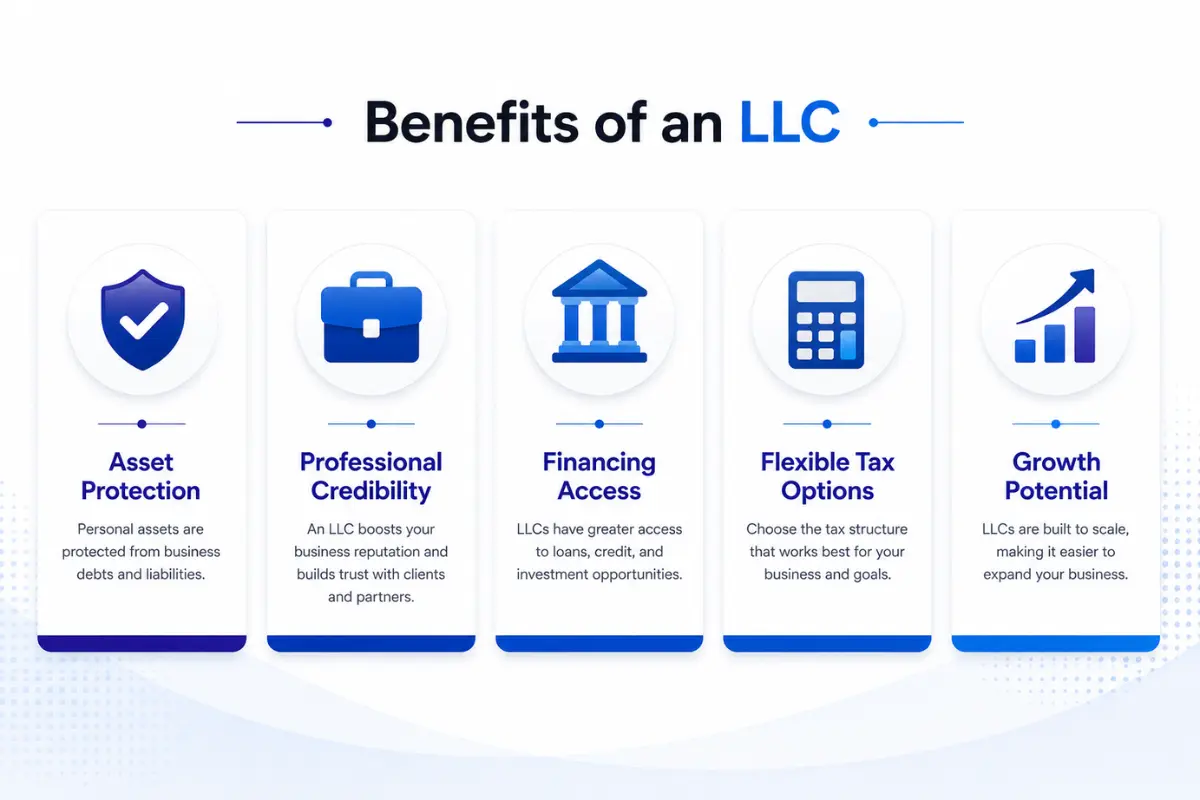 Benefits of an LLC

Asset Protection

Personal assets are protected from business debts and liabilities.

Professional Credibility

An LLC boosts your business reputation and builds trust with clients and partners.

Financing Access

LLCs have greater access to loans, credit, and investment opportunities.

Flexible Tax Options

Choose the tax structure that works best for your business and goals.

Growth Potential

LLCs are built to scale, making it easier to expand your business.